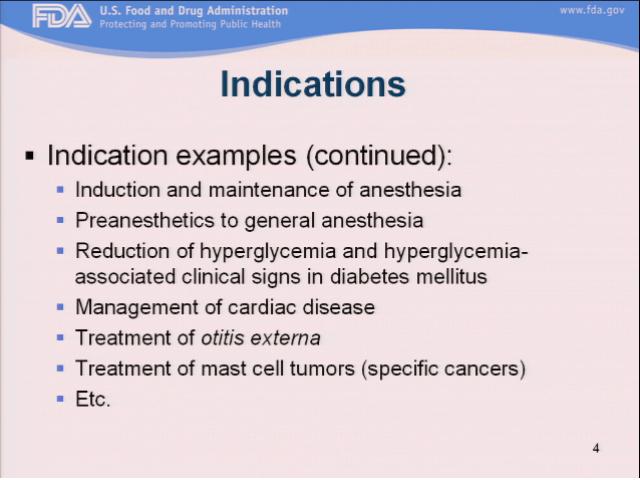 FDA U.S. Food and Drug Administration
Protecting and Promoting Public Health

www.fda.gov

Indications

▪ Indication examples (continued):
▪ Induction and maintenance of anesthesia
▪ Preanesthetics to general anesthesia
▪ Reduction of hyperglycemia and hyperglycemia-associated clinical signs in diabetes mellitus
▪ Management of cardiac disease
▪ Treatment of otitis externa
▪ Treatment of mast cell tumors (specific cancers)
▪ Etc.

4